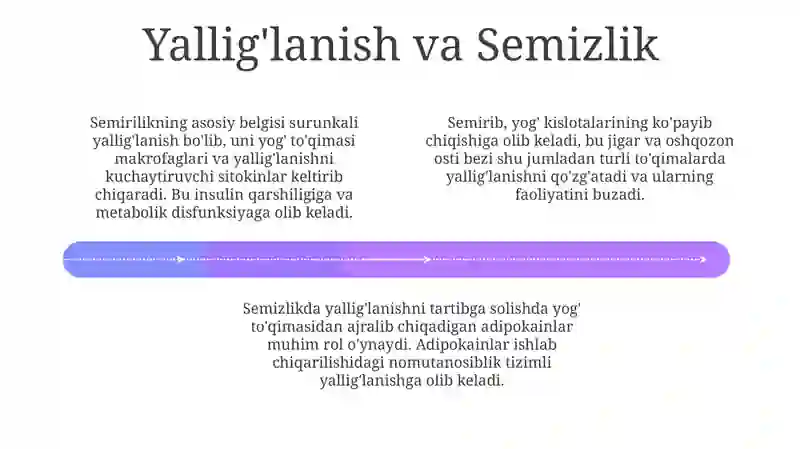 Yallig'lanish va Semizlik

Semirilikning asosiy belgisi surunkali yallig'lanish bo'lib, uni yog' to'qimasi makrofaglari va yallig'lanishni kuchaytiruvchi sitokinlar keltirib chiqaradi. Bu insulin qarshiligiga va metabolik disfunksiyaga olib keladi.

Semirib, yog' kislotalarining ko'payib chiqishiga olib keladi, bu jigar va oshqozon osti bezi shu jumladan turli to'qimalarda yallig'lanishni qo'zg'atadi va ularning faoliyatini buzadi.

Semizlikda yallig'lanishni tartibga solishda yog' to'qimasidan ajralib chiqadigan adipokainlar muhim rol o'ynaydi. Adipokainlar ishlab chiqarilishidagi nomutanosiblik tizimli yallig'lanishga olib keladi.